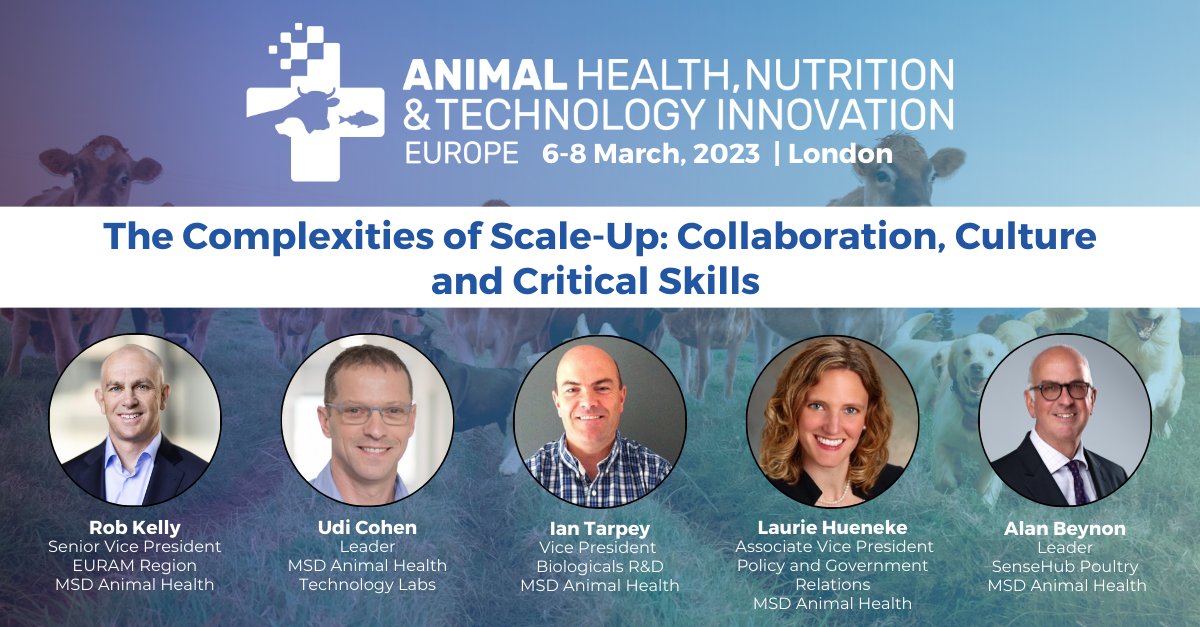 ANIMAL HEALTH, NUTRITION & TECHNOLOGY INNOVATION
EUROPE 6-8 March, 2023 | London

The Complexities of Scale-Up: Collaboration, Culture and Critical Skills

Rob Kelly
Senior Vice President
EURAM Region
MSD Animal Health

Udi Cohen
Leader
MSD Animal Health
Technology Labs

Ian Tarpey
Vice President
Biologicals R&D
MSD Animal Health

Laurie Hueneke
Associate Vice President
Policy and Government Relations
MSD Animal Health

Alan Beynon
Leader
SenseHub Poultry
MSD Animal Health